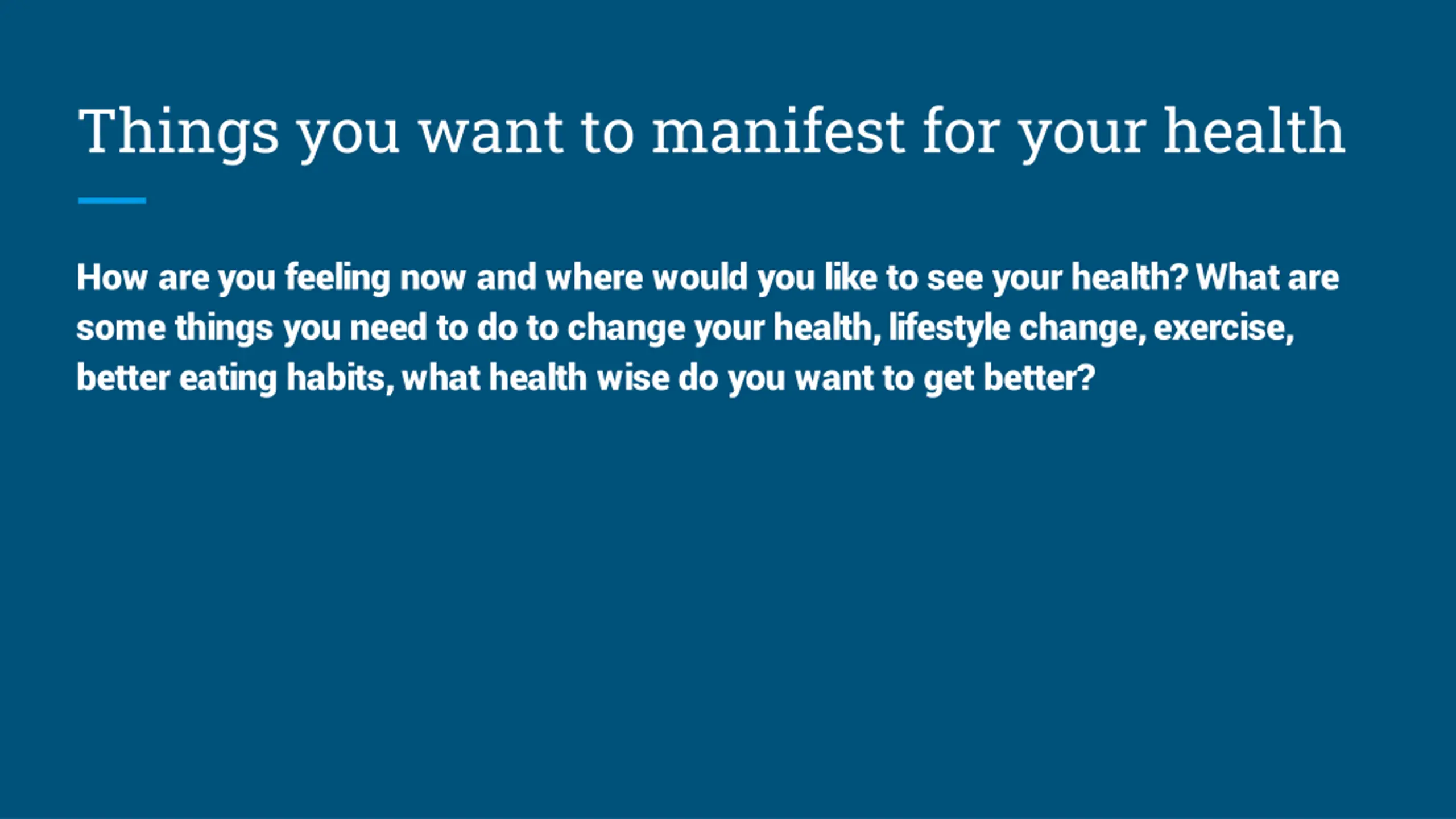 Things you want to manifest for your health

How are you feeling now and where would you like to see your health? What are some things you need to do to change your health, lifestyle change, exercise, better eating habits, what health wise do you want to get better?